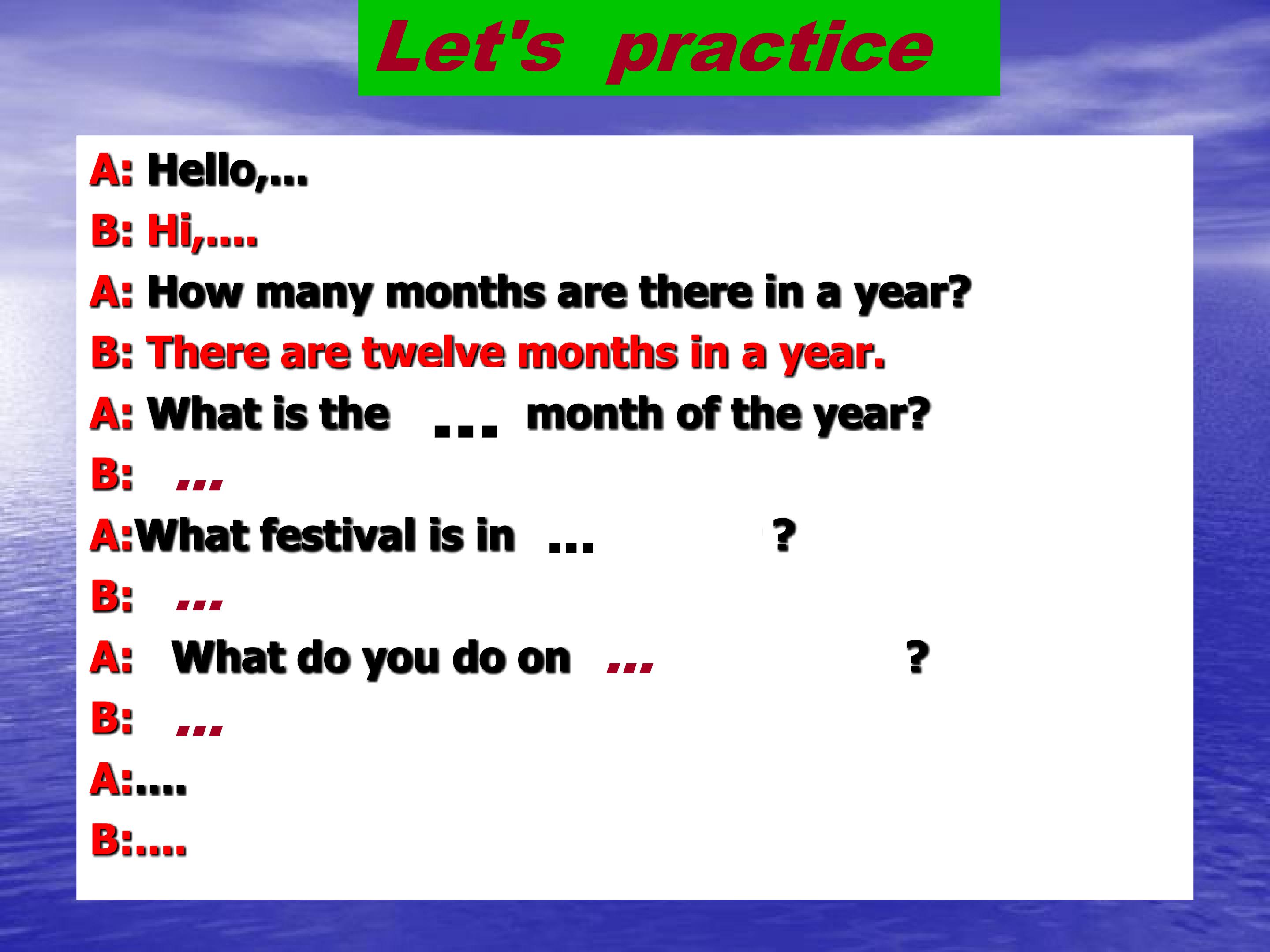 Let's practice

A: Hello,...

B: Hi,....

A: How many months are there in a year?

B: There are twelve months in a year.

A: What is the ... month of the year?

B: ...

A:What festival is in ... ?

B: ...

A: What do you do on ... ?

B: ...

A:....

B:....